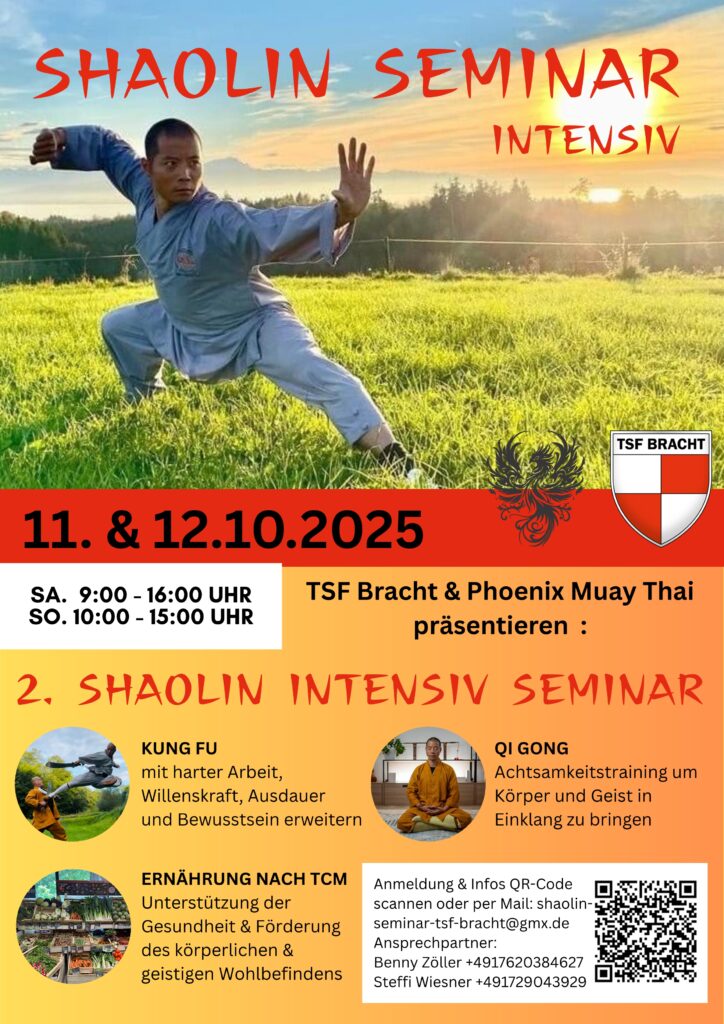 SHAOLIN SEMINAR
INTENSIV

TSF BRACHT

11. & 12.10.2025

SA. 9:00 - 16:00 UHR
SO. 10:00 - 15:00 UHR

TSF Bracht & Phoenix Muay Thai präsentieren :

2. SHAOLIN INTENSIV SEMINAR

KUNG FU
mit harter Arbeit, Willenskraft, Ausdauer und Bewusstsein erweitern

QI GONG
Achtsamkeitstraining um Körper und Geist in Einklang zu bringen

ERNÄHRUNG NACH TCM
Unterstützung der Gesundheit & Förderung des körperlichen & geistigen Wohlbefindens

Anmeldung & Infos QR-Code scannen oder per Mail: shaolin-seminar-tsf-bracht@gmx.de
Ansprechpartner:
Benny Zöller +4917620384627
Steffi Wiesner +491729043929